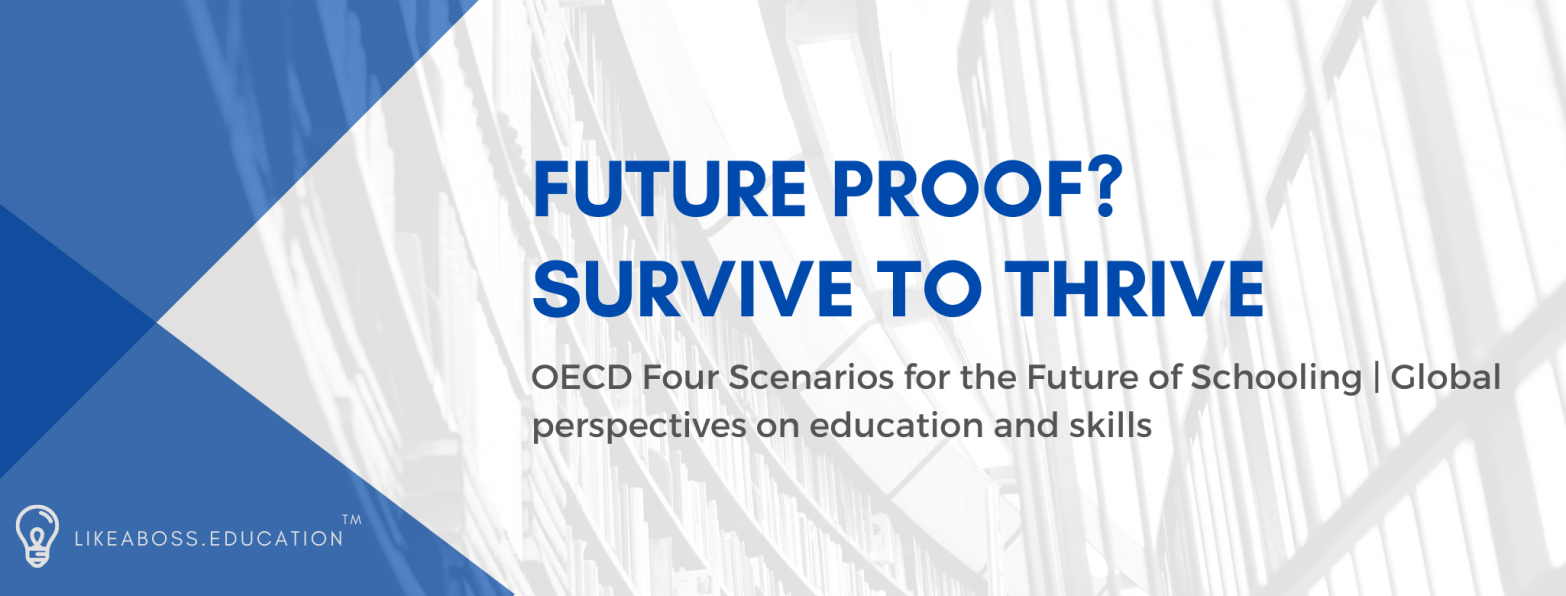 FUTURE PROOF?
SURVIVE TO THRIVE

OECD Four Scenarios for the Future of Schooling | Global perspectives on education and skills

LIKEABOSS.EDUCATION™